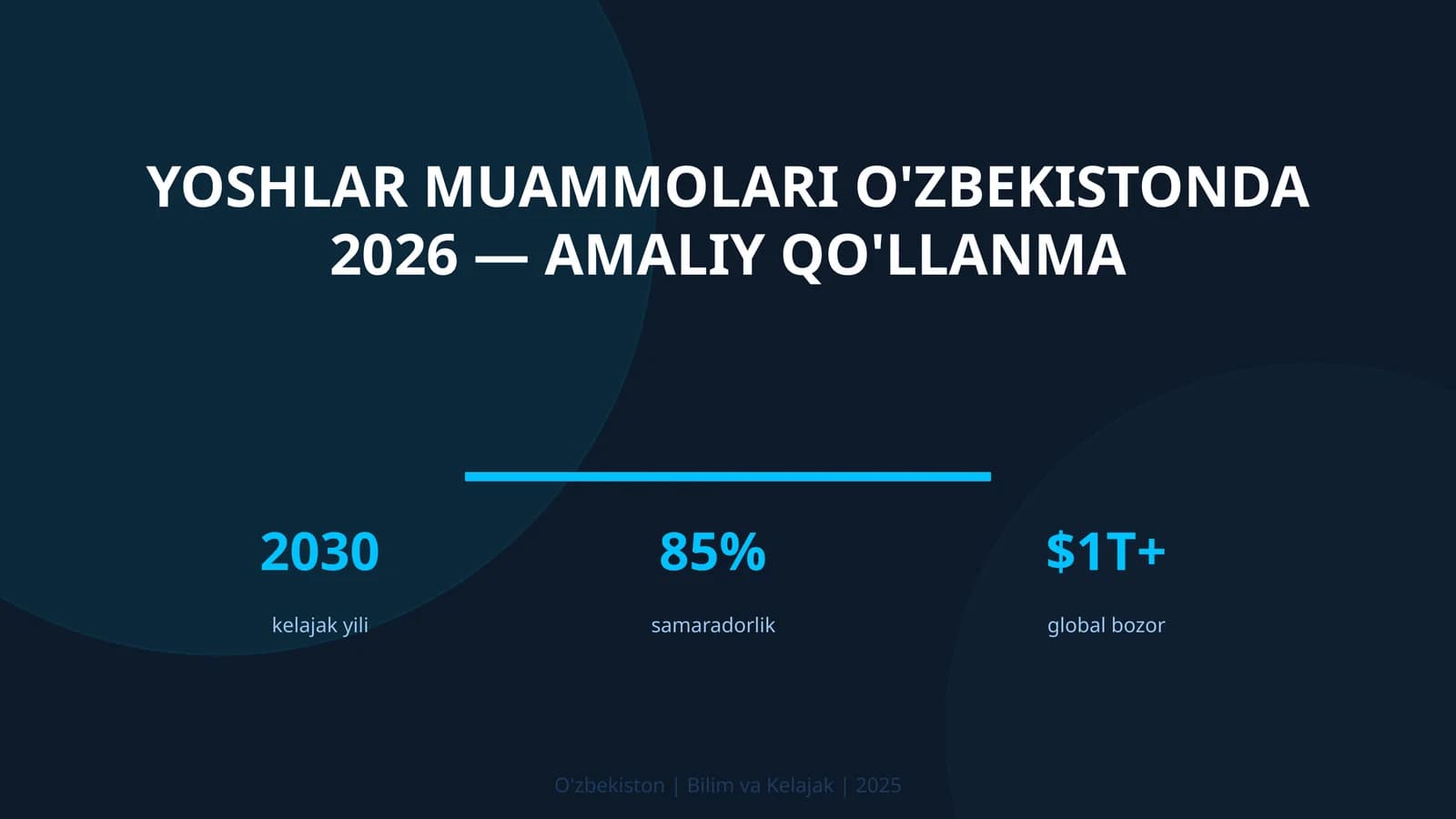 YOSHLAR MUAMMOLARI O'ZBEKISTONDA 2026 — AMALIY QO'LLANMA

2030
kelajak yili

85%
samaradorlik

$1T+
global bozor

O'zbekiston | Bilim va Kelajak | 2025